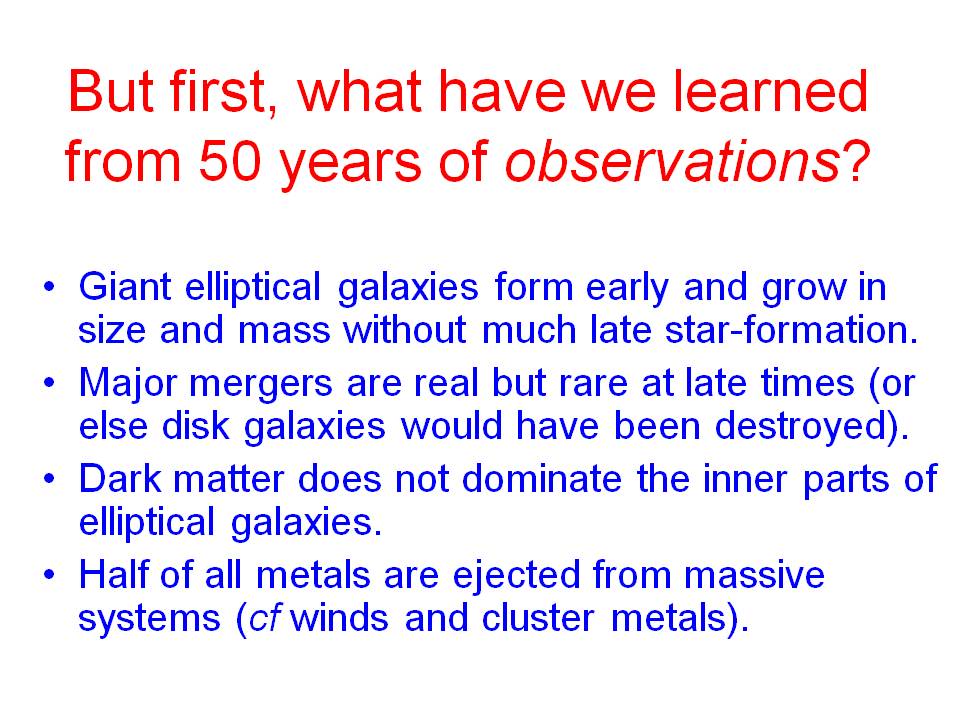 But first, what have we learned from 50 years of observations?

• Giant elliptical galaxies form early and grow in size and mass without much late star-formation.
• Major mergers are real but rare at late times (or else disk galaxies would have been destroyed).
• Dark matter does not dominate the inner parts of elliptical galaxies.
• Half of all metals are ejected from massive systems (cf winds and cluster metals).